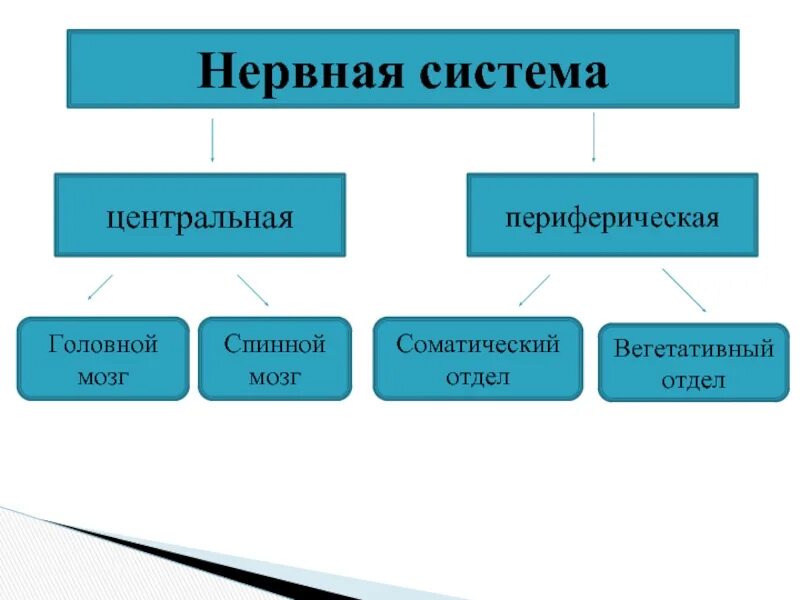 Нервная система

центральная

периферическая

Головной мозг

Спинной мозг

Соматический отдел

Вегетативный отдел